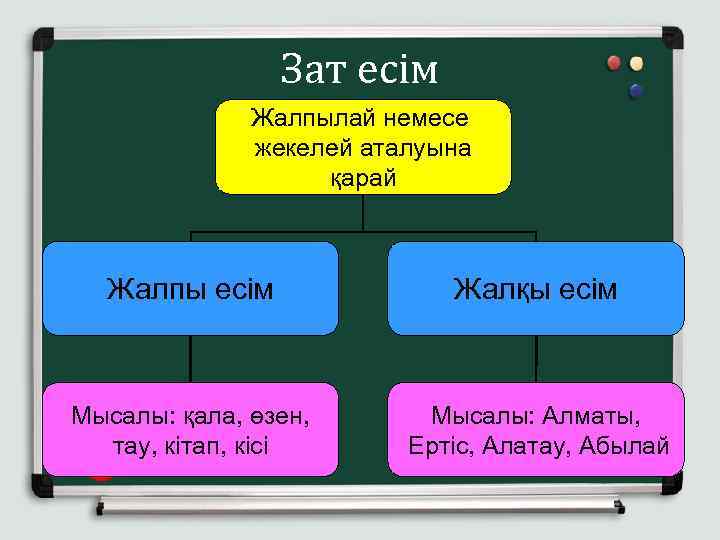 Зат есім

Жалпылай немесе жекелей аталуына қарай

Жалпы есім

Жалқы есім

Мысалы: қала, өзен, тау, кітап, кісі

Мысалы: Алматы, Ертіс, Алатау, Абылай